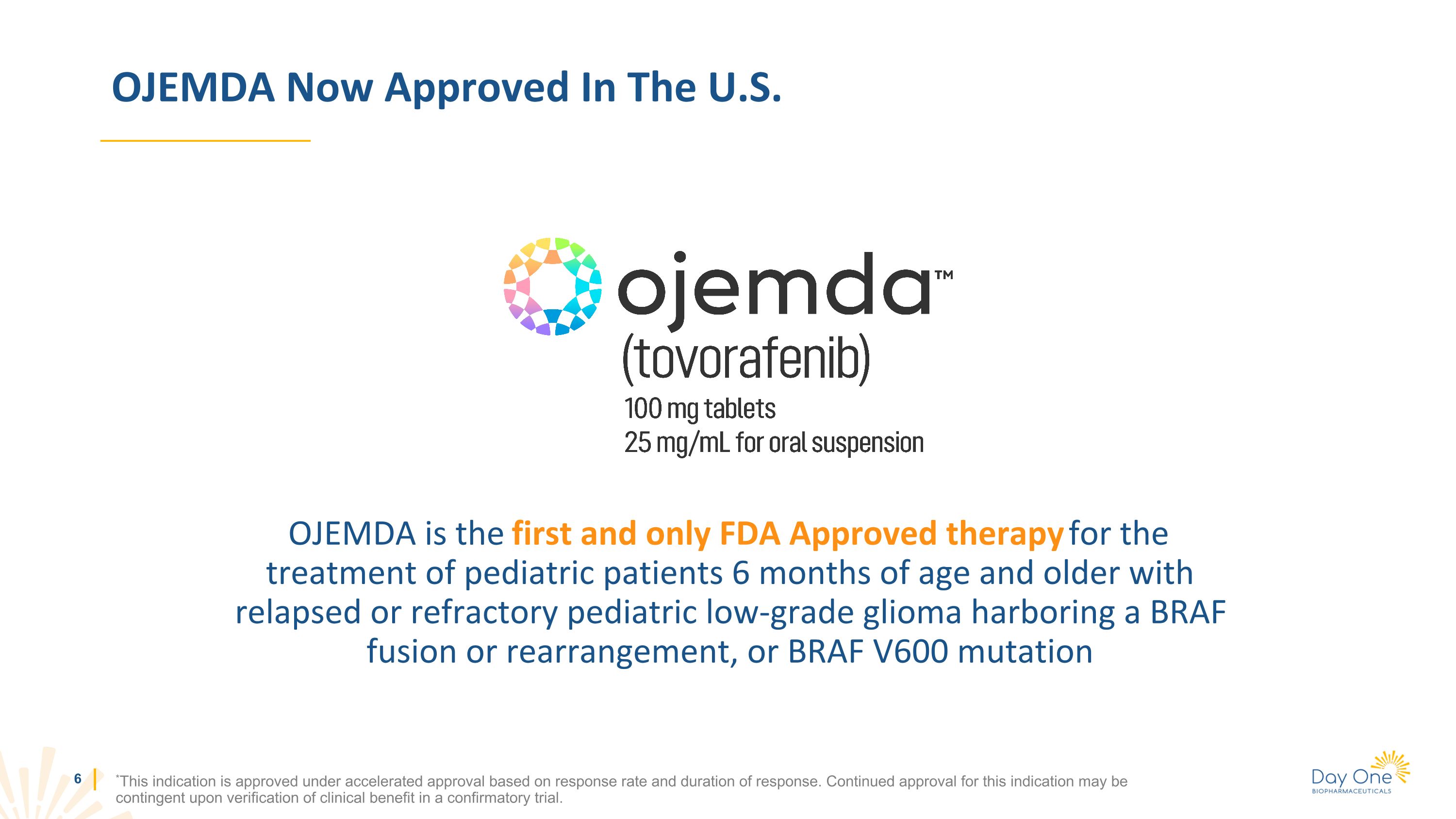 OJEMDA Now Approved In The U.S.

ojemda™
(tovorafenib)
100 mg tablets
25 mg/mL for oral suspension

OJEMDA is the first and only FDA Approved therapy for the treatment of pediatric patients 6 months of age and older with relapsed or refractory pediatric low-grade glioma harboring a BRAF fusion or rearrangement, or BRAF V600 mutation

6

*This indication is approved under accelerated approval based on response rate and duration of response. Continued approval for this indication may be contingent upon verification of clinical benefit in a confirmatory trial.

Day One
BIOPHARMACEUTICALS